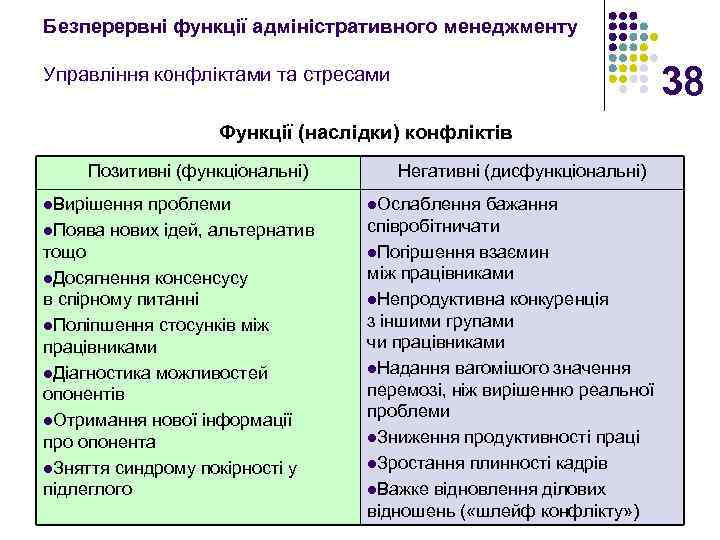 Безперервні функції адміністративного менеджменту

Управління конфліктами та стресами

38

Функції (наслідки) конфліктів

| Позитивні (функціональні) | Негативні (дисфункціональні) |
|---|---|
| ●Вирішення проблеми ●Поява нових ідей, альтернатив тощо ●Досягнення консенсусу в спірному питанні ●Поліпшення стосунків між працівниками ●Діагностика можливостей опонентів ●Отримання нової інформації про опонента ●Зняття синдрому покірності у підлеглого | ●Ослаблення бажання співробітничати ●Погіршення взаємин між працівниками ●Непродуктивна конкуренція з іншими групами чи працівниками ●Надання вагомішого значення перемозі, ніж вирішенню реальної проблеми ●Зниження продуктивності праці ●Зростання плинності кадрів ●Важке відновлення ділових відношень («шлейф конфлікту») |